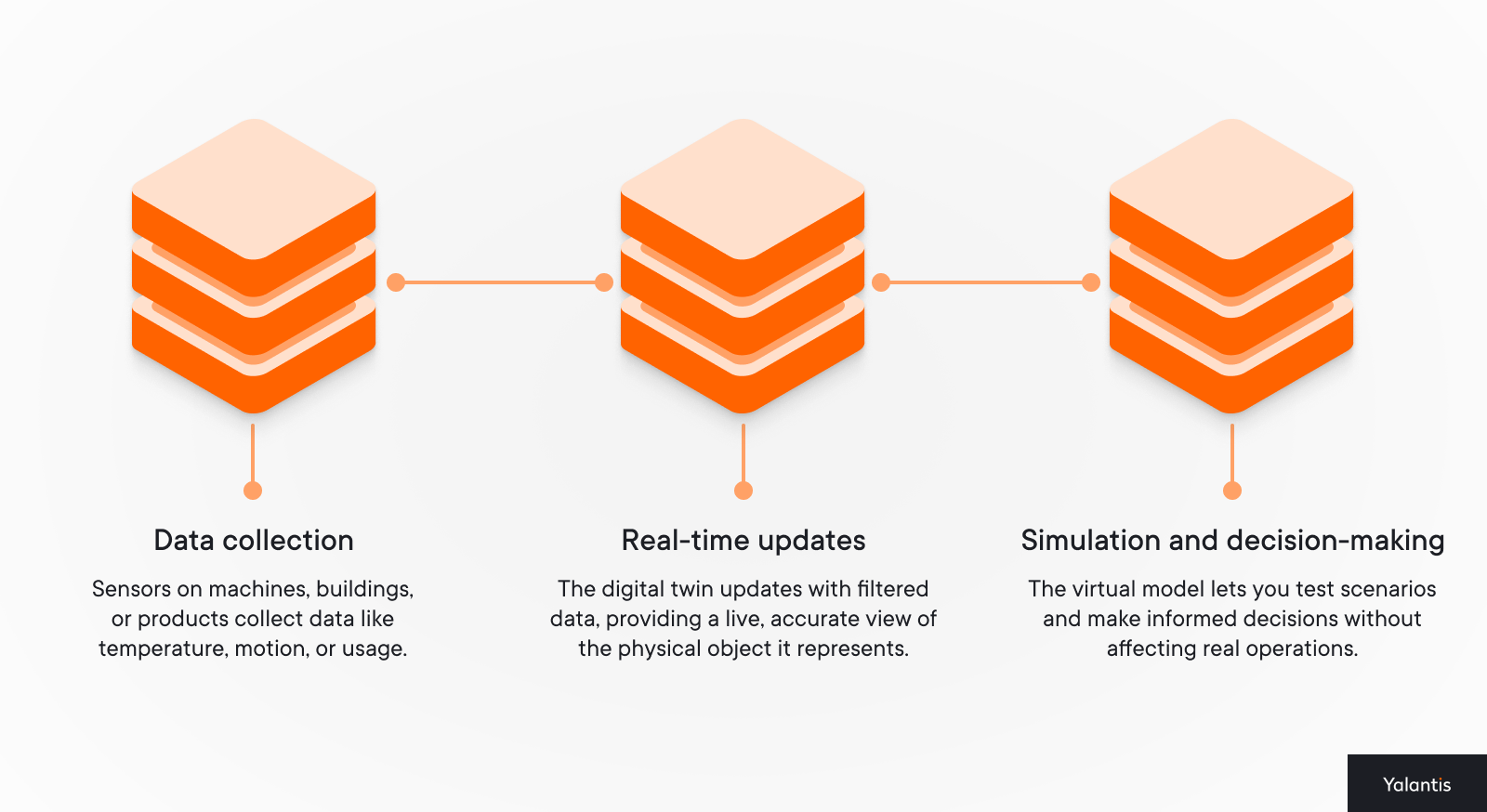 Data collection

Sensors on machines, buildings, or products collect data like temperature, motion, or usage.

Real-time updates

The digital twin updates with filtered data, providing a live, accurate view of the physical object it represents.

Simulation and decision-making

The virtual model lets you test scenarios and make informed decisions without affecting real operations.

Yalantis